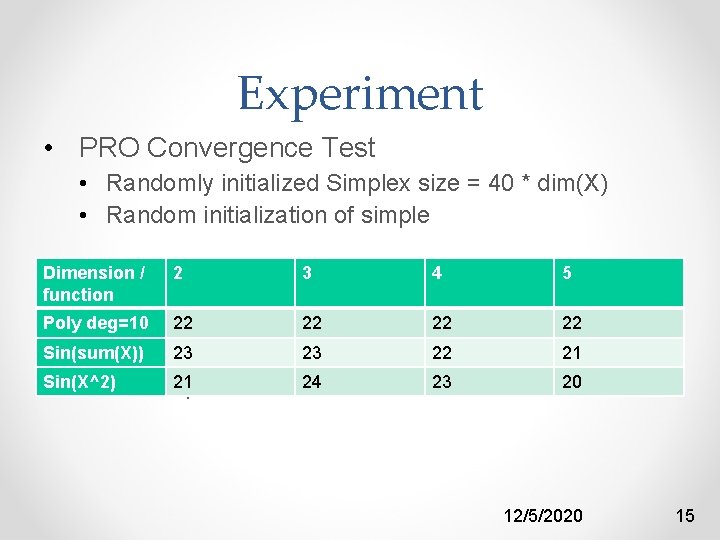 Experiment

• PRO Convergence Test
  • Randomly initialized Simplex size = 40 * dim(X)
  • Random initialization of simple

| Dimension / function | 2 | 3 | 4 | 5 |
|---|---|---|---|---|
| Poly deg=10 | 22 | 22 | 22 | 22 |
| Sin(sum(X)) | 23 | 23 | 22 | 21 |
| Sin(X^2) | 21 | 24 | 23 | 20 |

12/5/2020 15